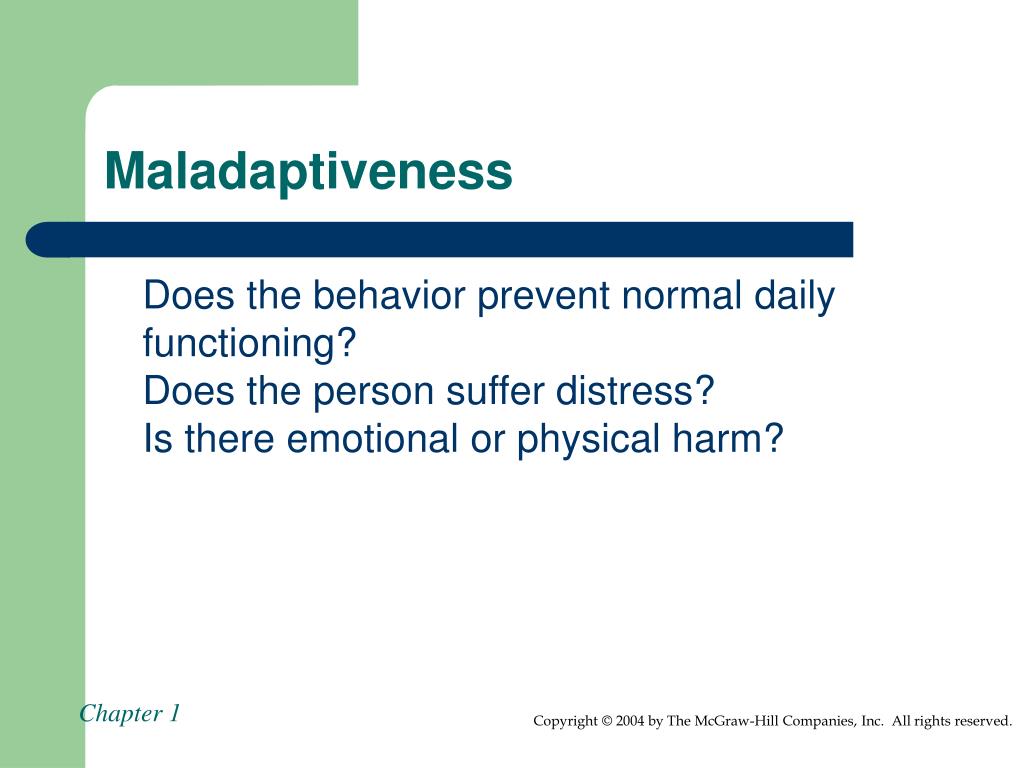 Maladaptiveness

Does the behavior prevent normal daily functioning?
Does the person suffer distress?
Is there emotional or physical harm?

Chapter 1

Copyright © 2004 by The McGraw-Hill Companies, Inc. All rights reserved.